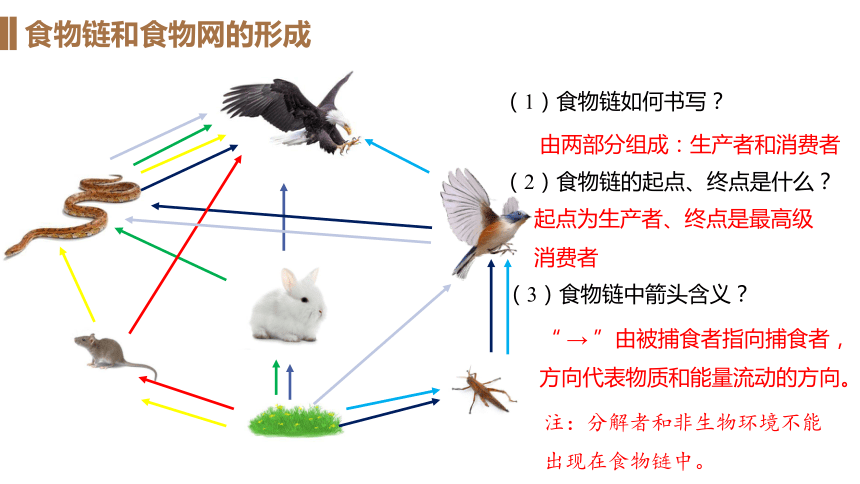 食物链和食物网的形成

（1）食物链如何书写？

由两部分组成：生产者和消费者

（2）食物链的起点、终点是什么？

起点为生产者、终点是最高级消费者

（3）食物链中箭头含义？

“→”由被捕食者指向捕食者，方向代表物质和能量流动的方向。

注：分解者和非生物环境不能出现在食物链中。